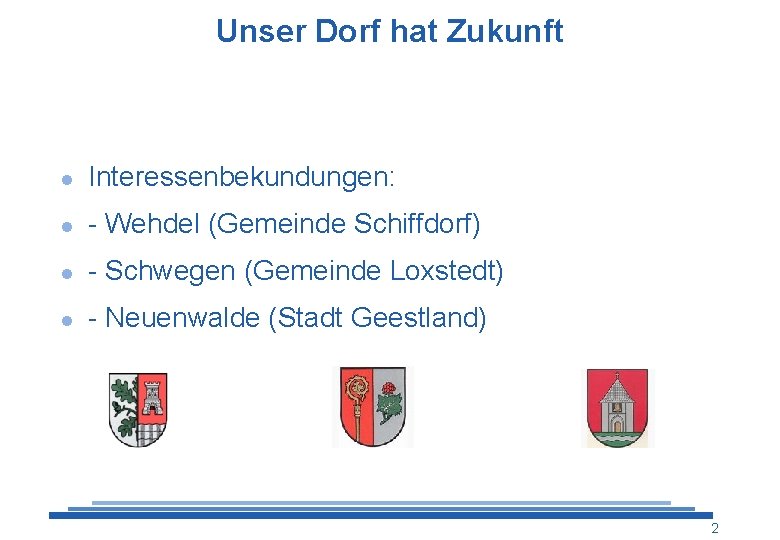 Unser Dorf hat Zukunft

- Interessenbekundungen:
- - Wehdel (Gemeinde Schiffdorf)
- - Schwegen (Gemeinde Loxstedt)
- - Neuenwalde (Stadt Geestland)

2